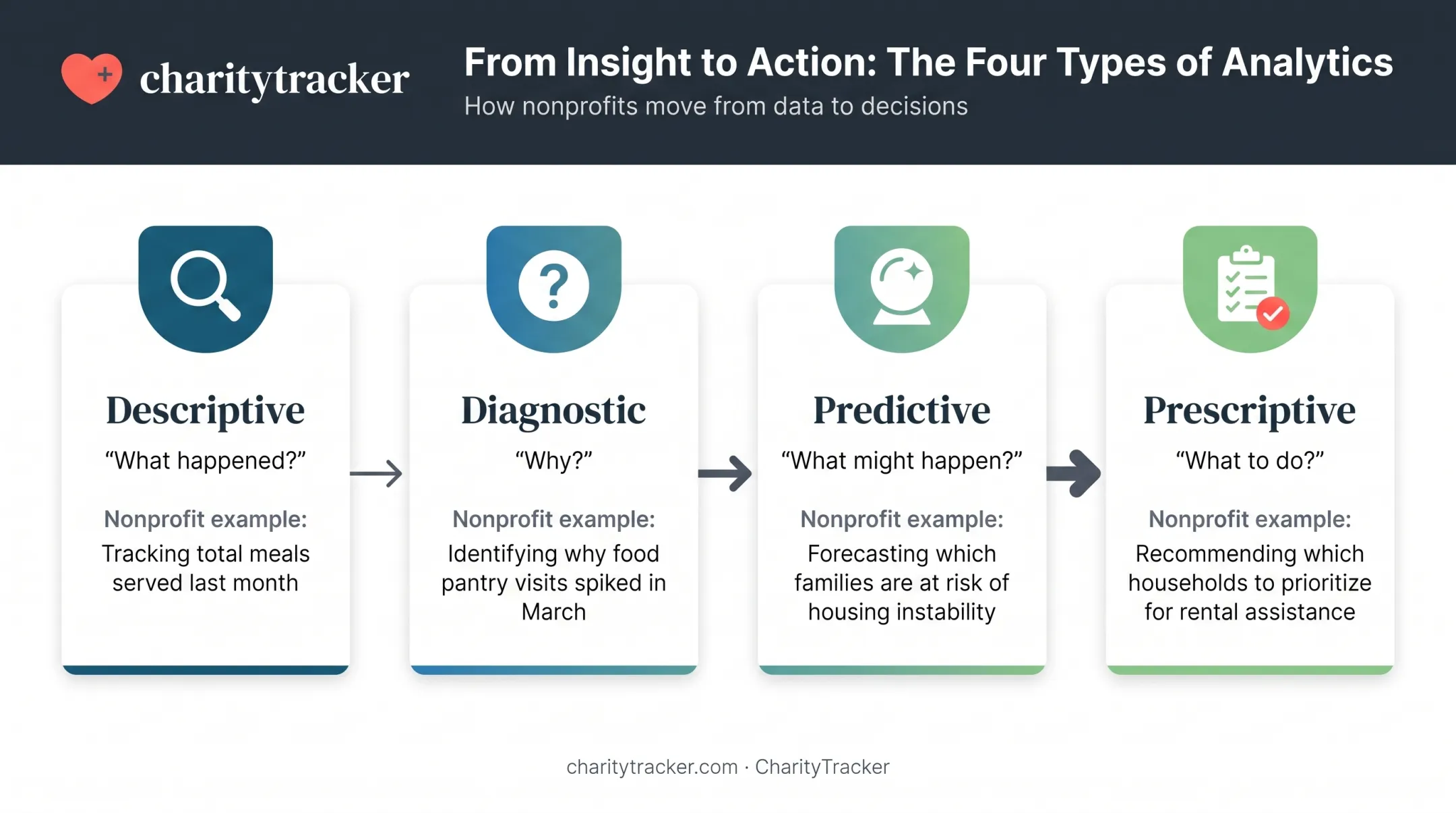 charitytracker

From Insight to Action: The Four Types of Analytics

How nonprofits move from data to decisions

Descriptive

“What happened?”

Nonprofit example:

Tracking total meals served last month

Diagnostic

“Why?”

Nonprofit example:

Identifying why food pantry visits spiked in March

Predictive

“What might happen?”

Nonprofit example:

Forecasting which families are at risk of housing instability

Prescriptive

“What to do?”

Nonprofit example:

Recommending which households to prioritize for rental assistance

charitytracker.com · CharityTracker